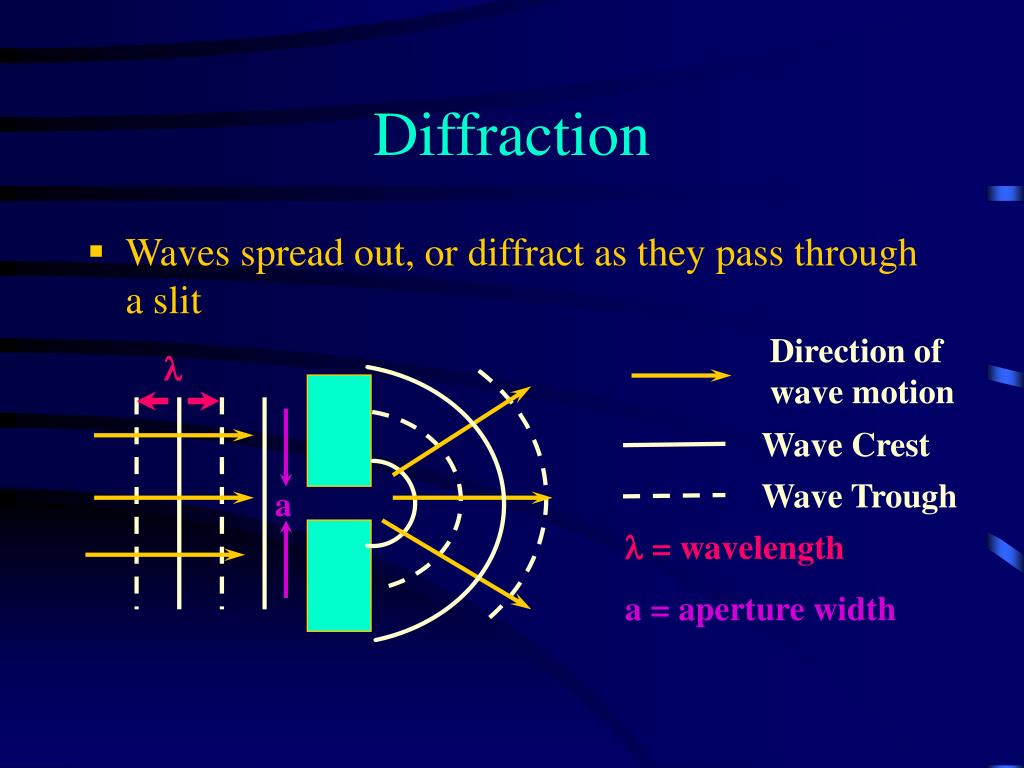 Diffraction

▪ Waves spread out, or diffract as they pass through a slit

$\lambda$

a

Direction of wave motion

Wave Crest

Wave Trough

$\lambda$ = wavelength

a = aperture width